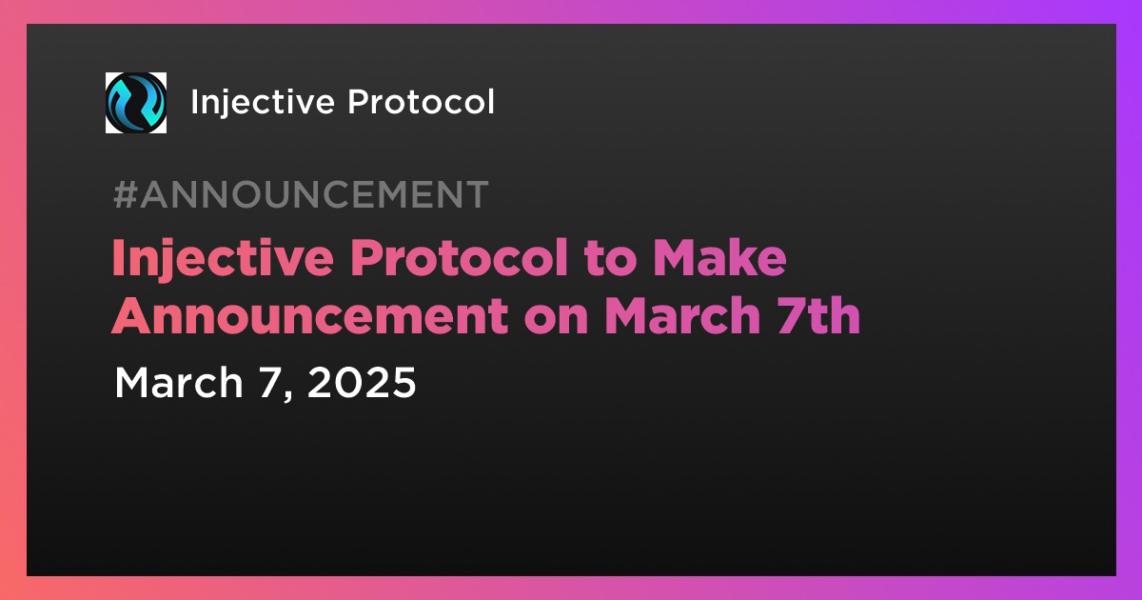 Injective Protocol

#ANNOUNCEMENT

Injective Protocol to Make Announcement on March 7th

March 7, 2025